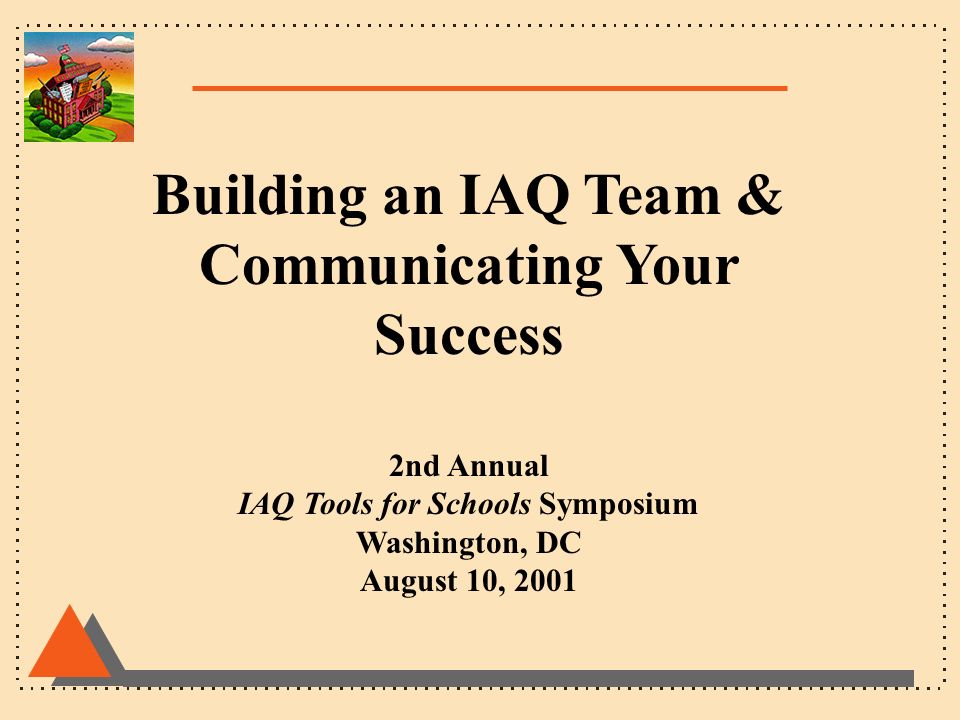 Building an IAQ Team & Communicating Your Success

2nd Annual
IAQ Tools for Schools Symposium
Washington, DC
August 10, 2001